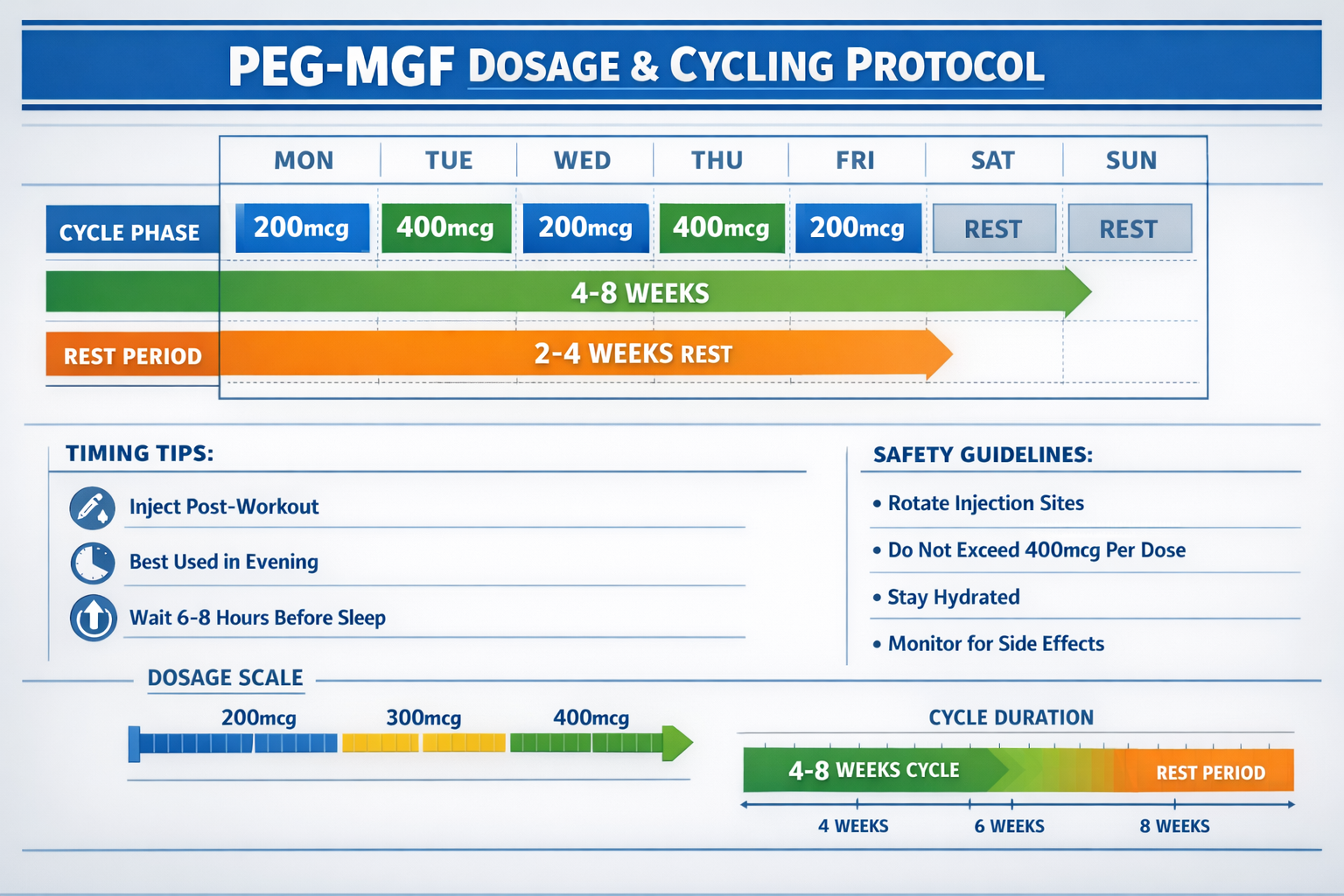 PEG-MGF DOSAGE & CYCLING PROTOCOL

| | MON | TUE | WED | THU | FRI | SAT | SUN |
|---|---|---|---|---|---|---|---|
| CYCLE PHASE | 200mcg | 400mcg | 200mcg | 400mcg | 200mcg | REST | REST |

4-8 WEEKS

REST PERIOD

2-4 WEEKS REST

TIMING TIPS:

Inject Post-Workout

Best Used in Evening

Wait 6-8 Hours Before Sleep

SAFETY GUIDELINES:

• Rotate Injection Sites

• Do Not Exceed 400mcg Per Dose

• Stay Hydrated

• Monitor for Side Effects

DOSAGE SCALE

200mcg 300mcg 400mcg

CYCLE DURATION

4-8 WEEKS CYCLE

REST PERIOD

4 WEEKS 6 WEEKS 8 WEEKS